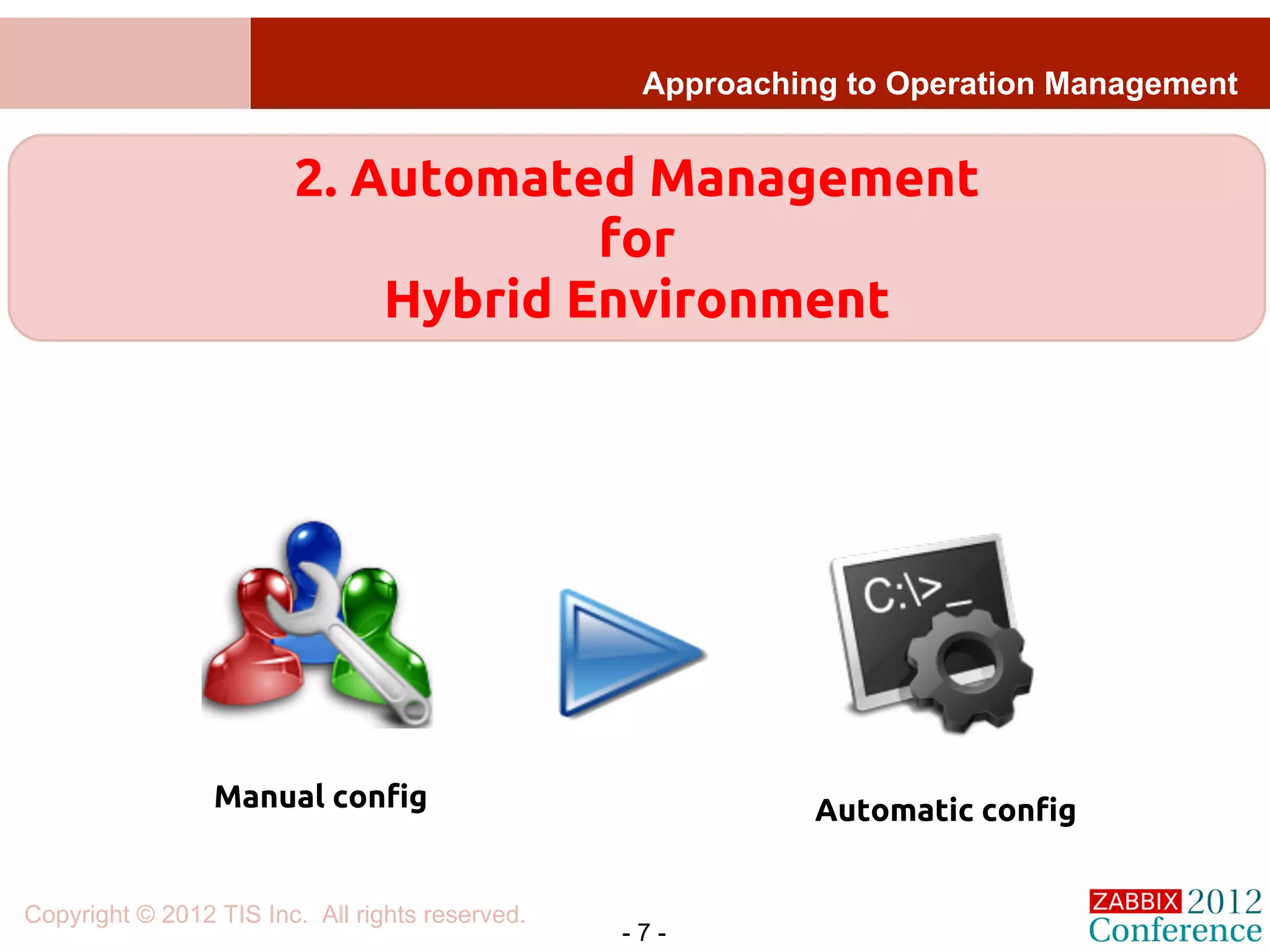 Approaching to Operation Management

2. Automated Management for Hybrid Environment

C:\>_

Manual config

Automatic config

Copyright © 2012 TIS Inc. All rights reserved.

- 7 -

ZABBIX 2012 Conference